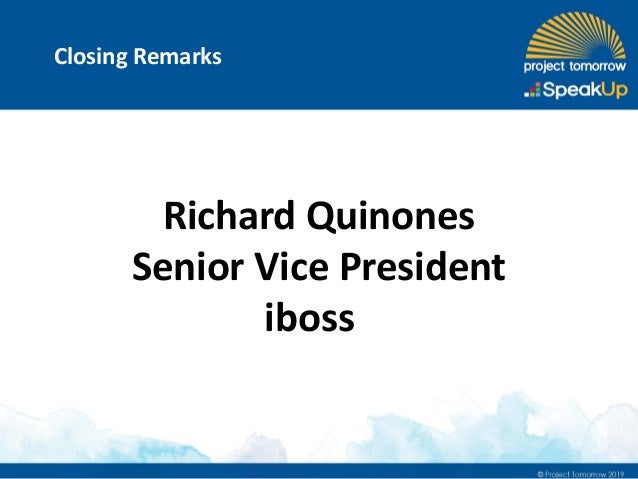 Closing Remarks

project tomorrow
SpeakUp

Richard Quinones
Senior Vice President
iboss

© Project Tomorrow 2019